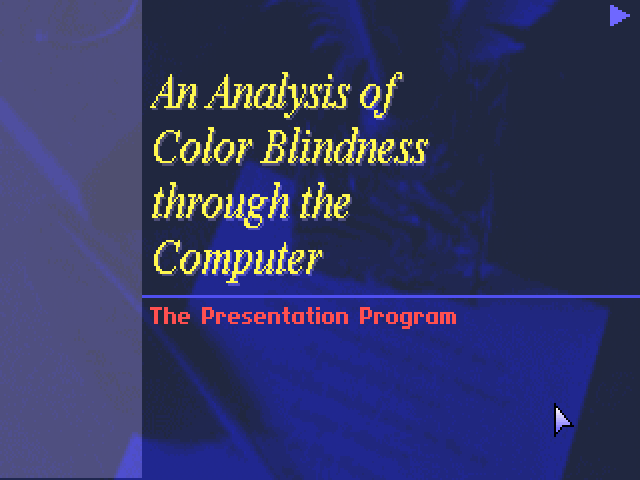 An Analysis of Color Blindness through the Computer

The Presentation Program